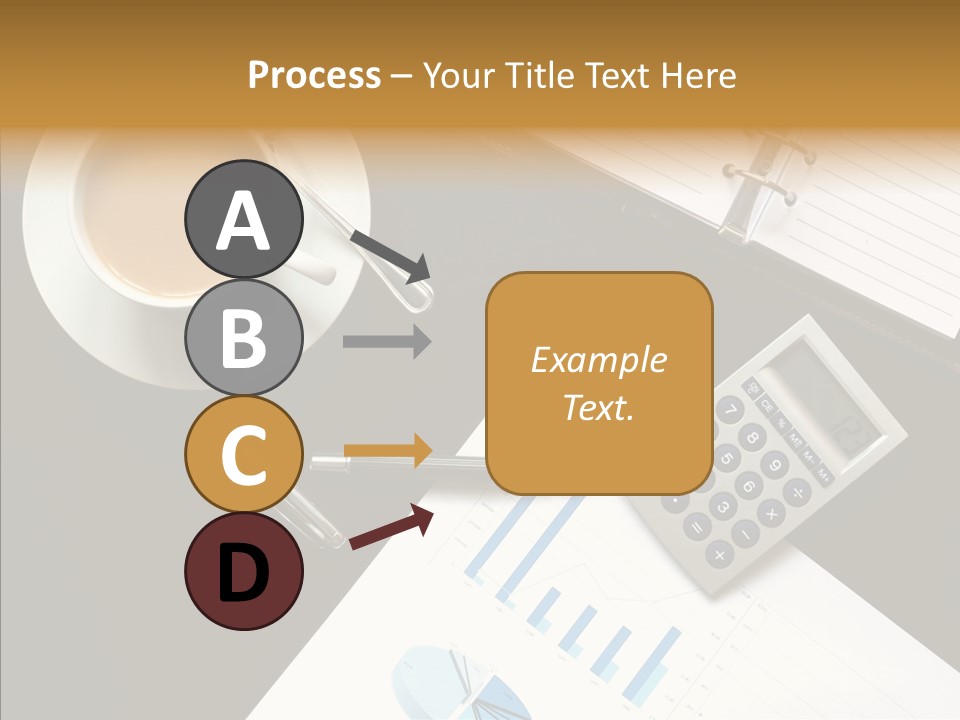 Process – Your Title Text Here

A

B

C

D

Example Text.